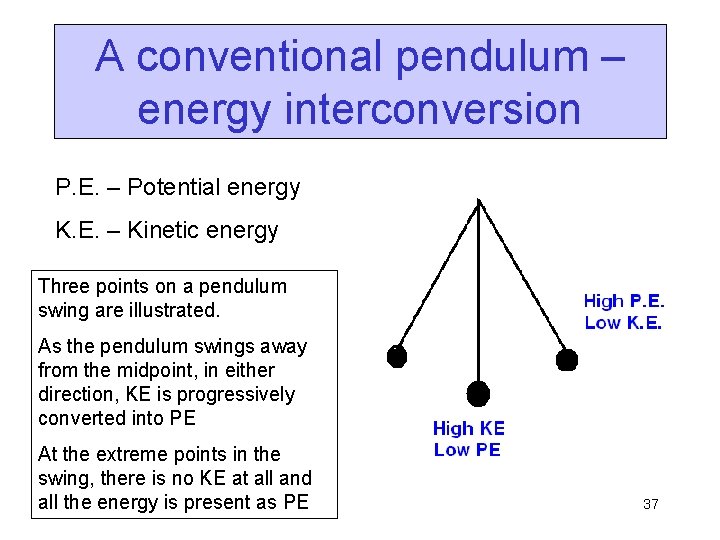 A conventional pendulum – energy interconversion

P.E. – Potential energy

K.E. – Kinetic energy

Three points on a pendulum swing are illustrated.

As the pendulum swings away from the midpoint, in either direction, KE is progressively converted into PE

At the extreme points in the swing, there is no KE at all and all the energy is present as PE

High P.E.
Low K.E.

High KE
Low PE

37